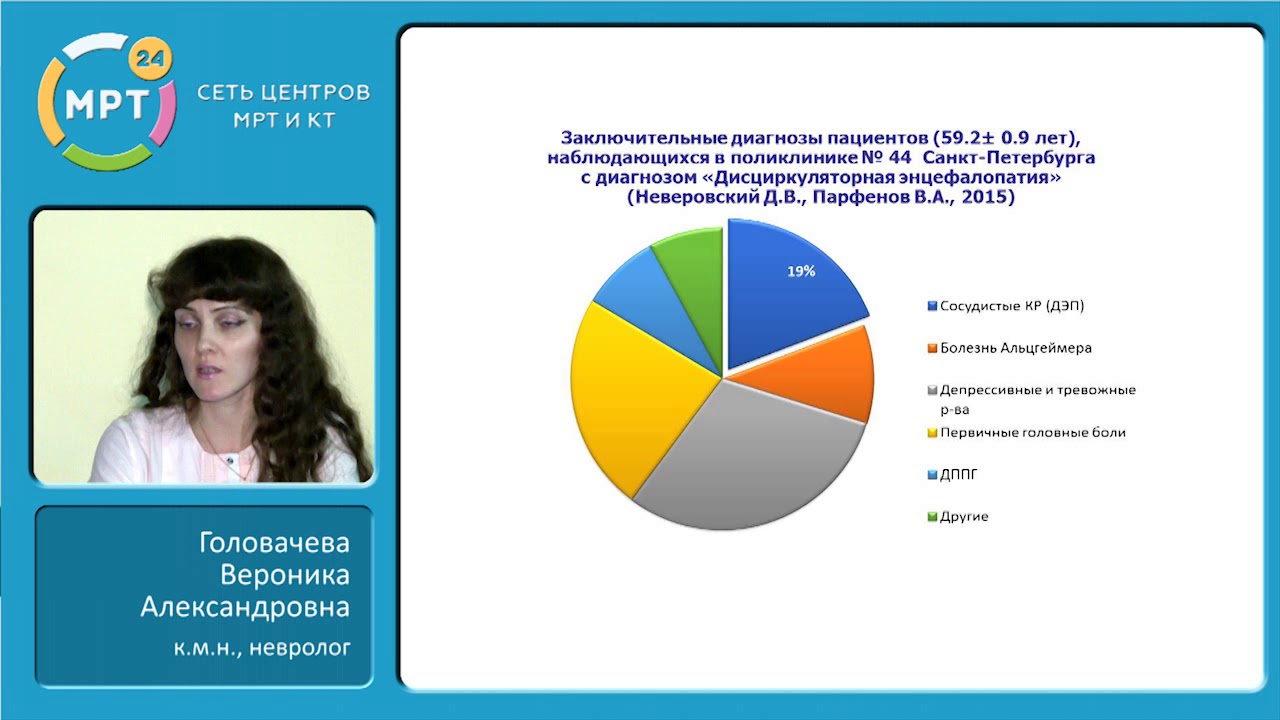 МРТ 24
СЕТЬ ЦЕНТРОВ
МРТ И КТ

Головачева
Вероника
Александровна
к.м.н., невролог

Заключительные диагнозы пациентов (59.2± 0.9 лет), наблюдающихся в поликлинике № 44 Санкт-Петербурга с диагнозом «Дисциркуляторная энцефалопатия»
(Неверовский Д.В., Парфенов В.А., 2015)

19%

Сосудистые КР (ДЭП)
Болезнь Альцгеймера
Депрессивные и тревожные р-ва
Первичные головные боли
ДППГ
Другие